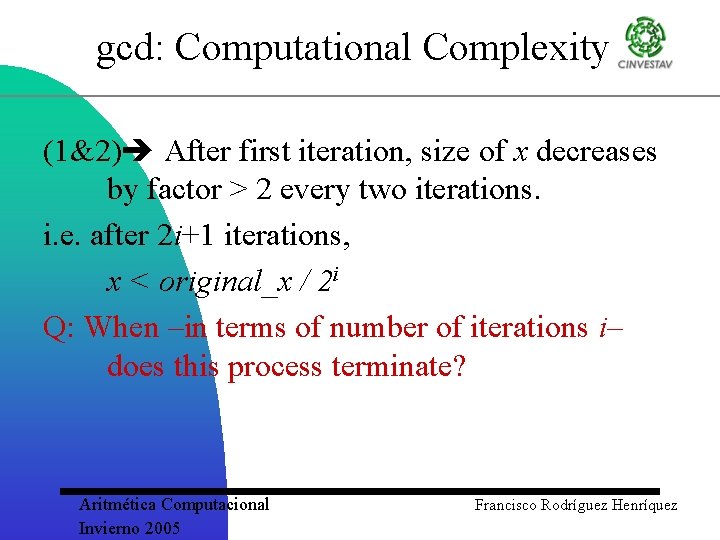 gcd: Computational Complexity

CINVESTAV

(1&2)➔ After first iteration, size of $x$ decreases by factor > 2 every two iterations.

i.e. after $2i+1$ iterations,

$x < original\_x / 2^i$

Q: When –in terms of number of iterations $i$– does this process terminate?

Aritmética Computacional
Invierno 2005

Francisco Rodríguez Henríquez